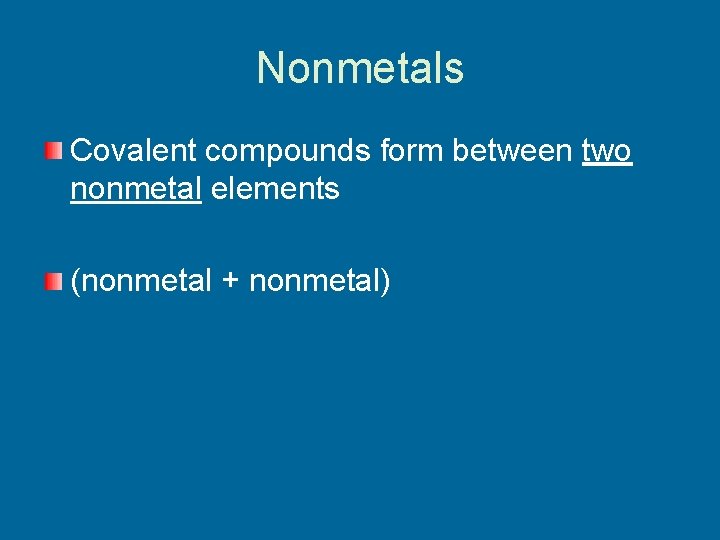 Nonmetals

Covalent compounds form between two nonmetal elements

(nonmetal + nonmetal)